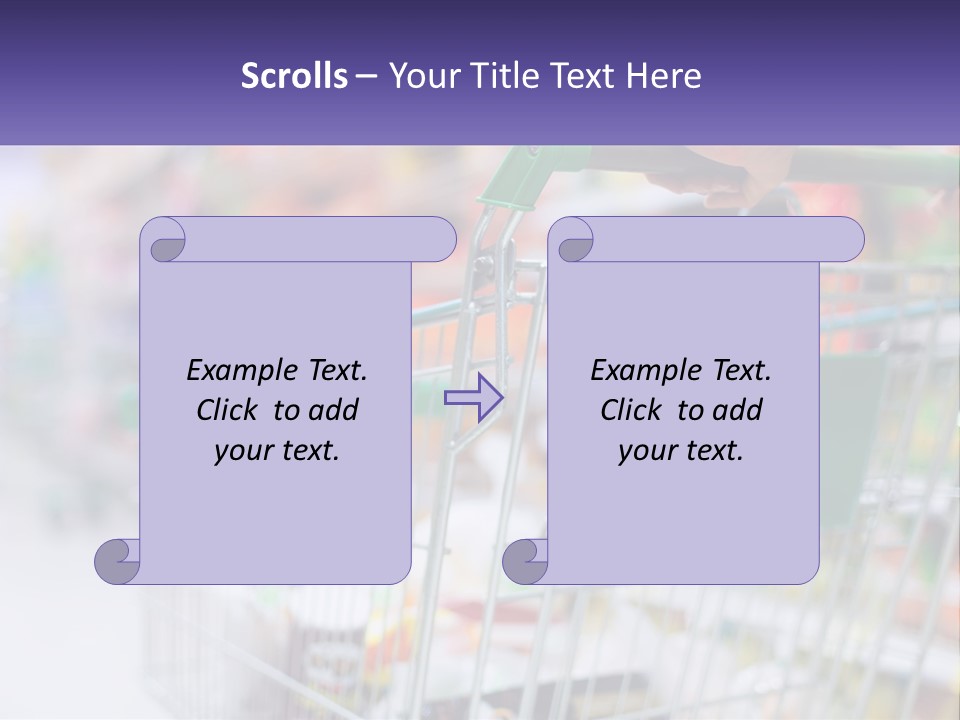 Scrolls – Your Title Text Here

Example Text. Click to add your text.

Example Text. Click to add your text.